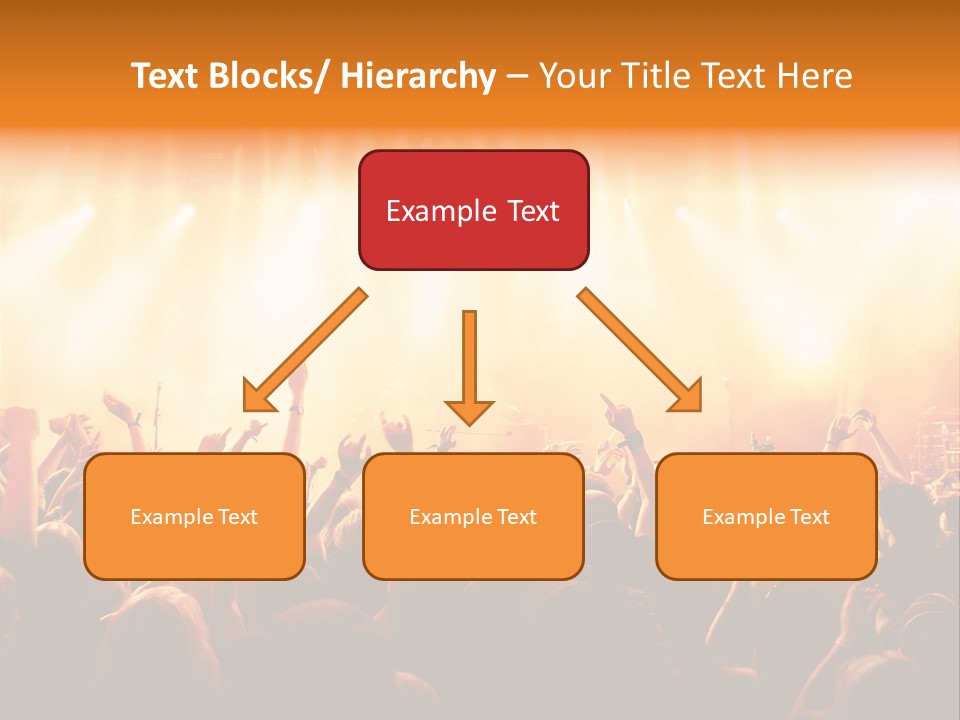 Text Blocks/ Hierarchy – Your Title Text Here

Example Text

Example Text

Example Text

Example Text